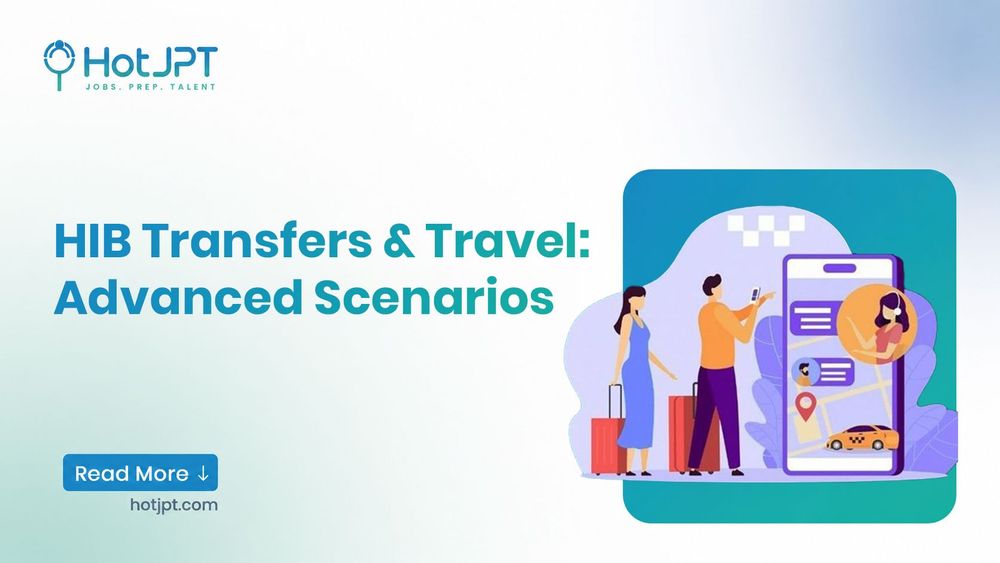 HotJPT
JOBS. PREP. TALENT

HIB Transfers & Travel: Advanced Scenarios

Read More ↓
hotjpt.com